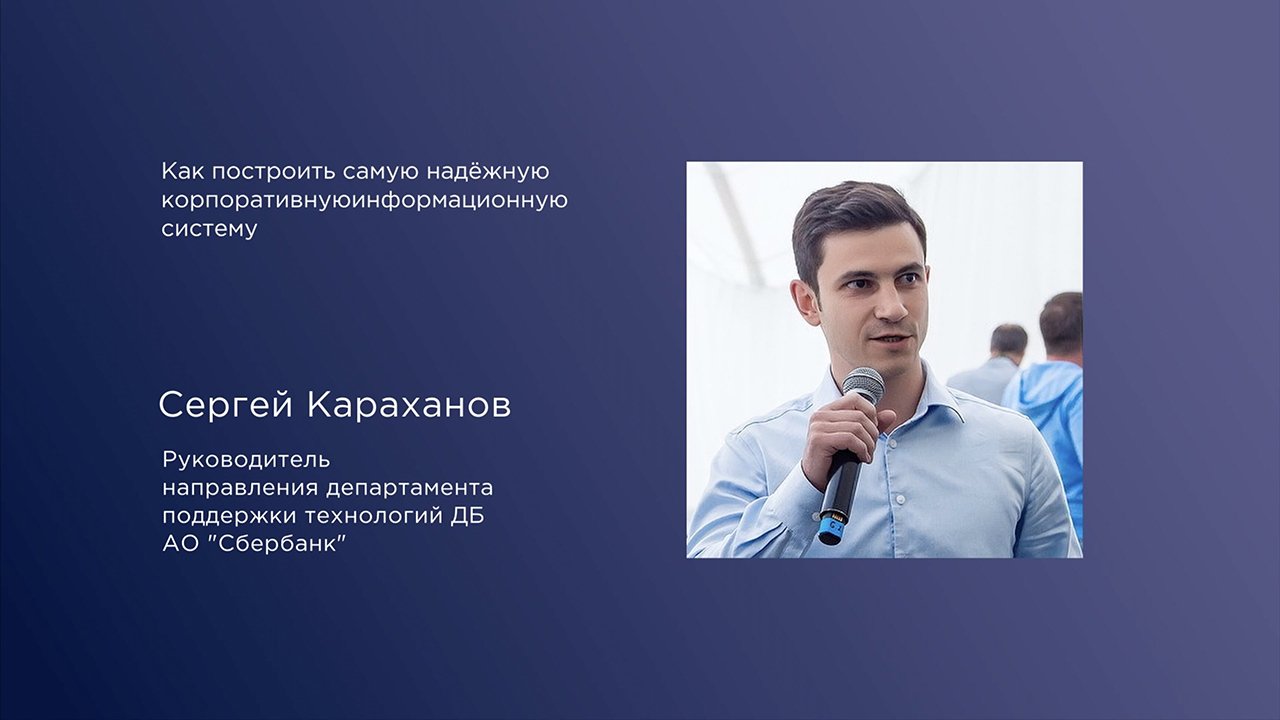 Как построить самую надёжную корпоративнуюинформационную систему

Сергей Караханов

Руководитель направления департамента поддержки технологий ДБ АО "Сбербанк"